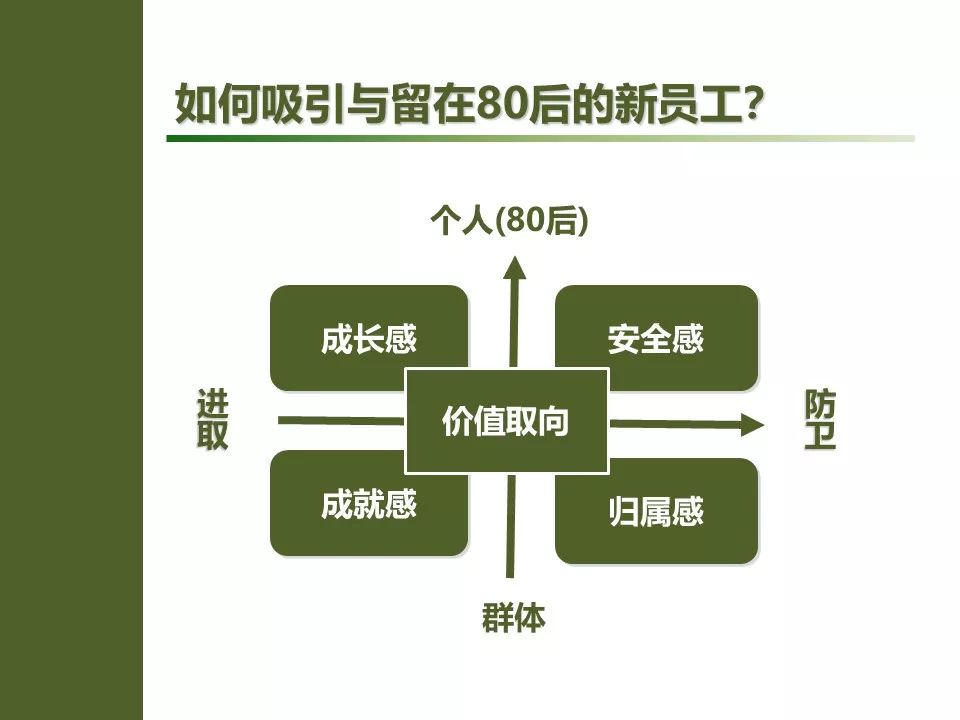 如何吸引与留在80后的新员工?

个人(80后)

成长感

安全感

进取

价值取向

防卫

成就感

归属感

群体